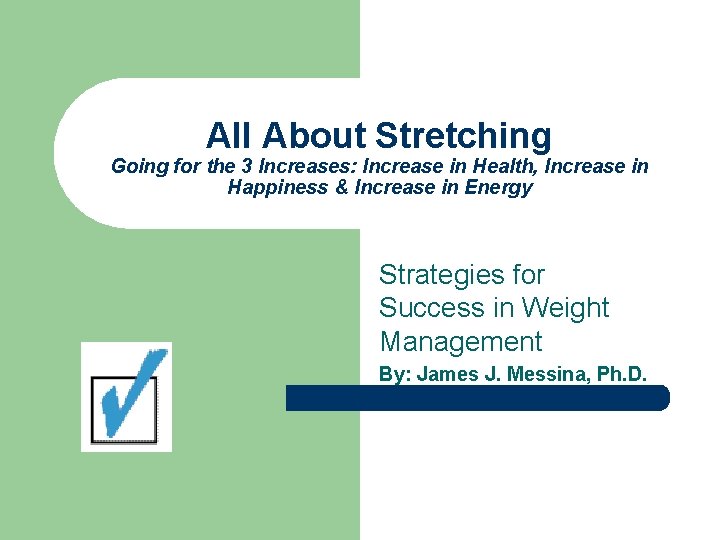 All About Stretching
Going for the 3 Increases: Increase in Health, Increase in Happiness & Increase in Energy

Strategies for Success in Weight Management
By: James J. Messina, Ph.D.